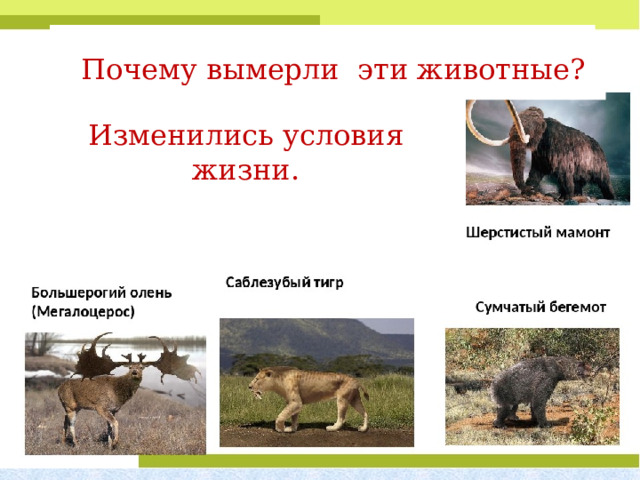 Почему вымерли эти животные?

Изменились условия жизни.

Шерстистый мамонт

Большерогий олень (Мегалоцерос)

Саблезубый тигр

Сумчатый бегемот